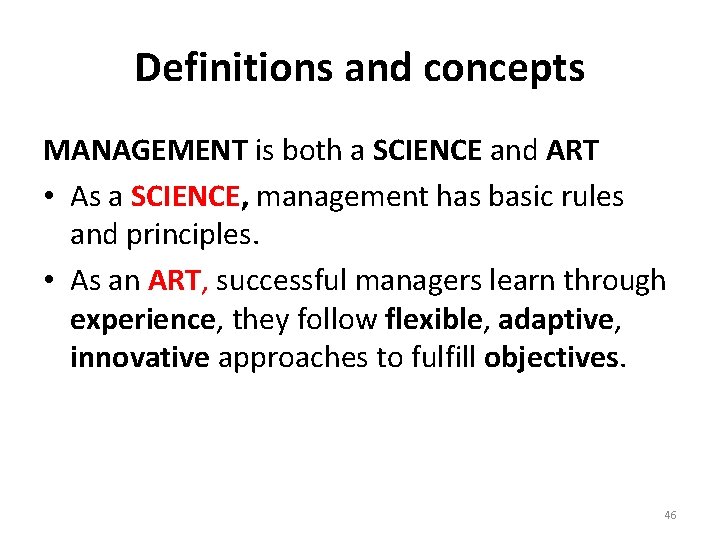 Definitions and concepts

MANAGEMENT is both a SCIENCE and ART

• As a SCIENCE, management has basic rules and principles.

• As an ART, successful managers learn through experience, they follow flexible, adaptive, innovative approaches to fulfill objectives.

46